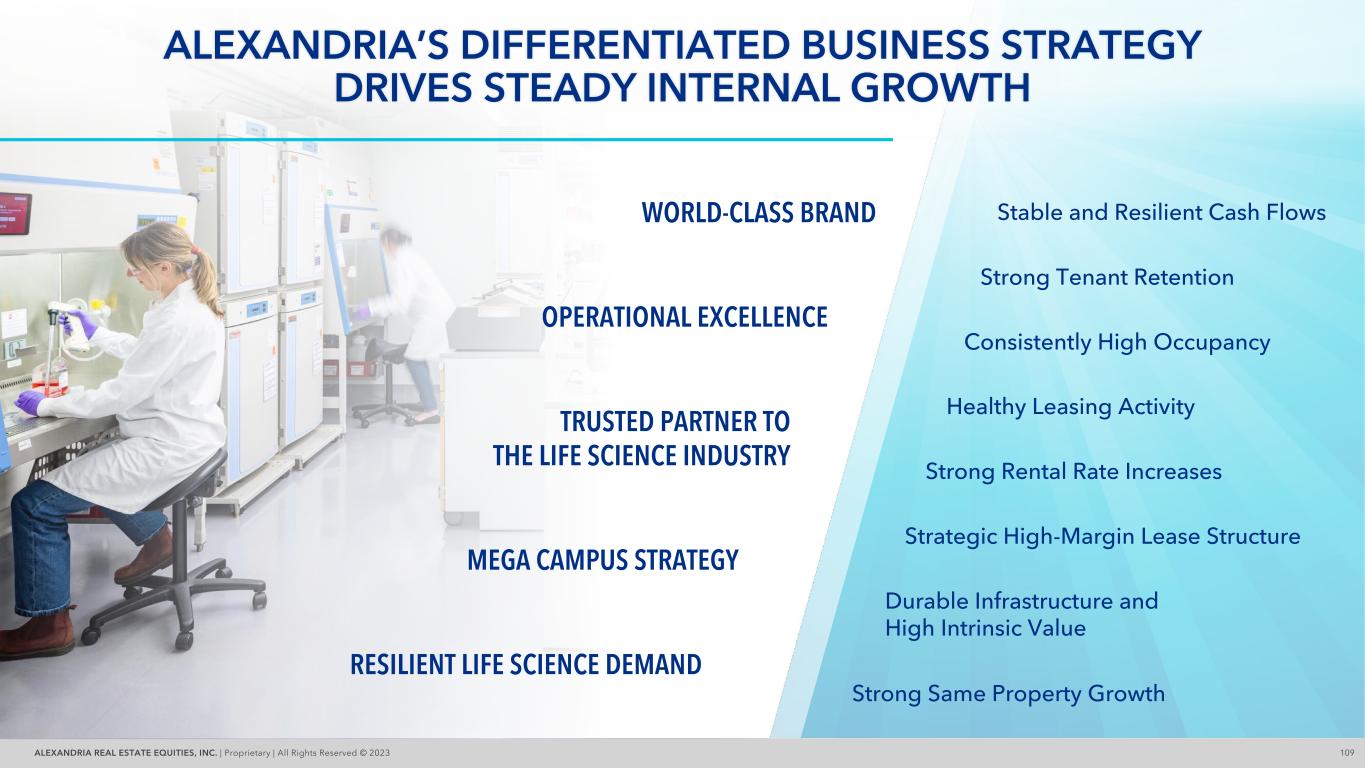 ALEXANDRIA'S DIFFERENTIATED BUSINESS STRATEGY DRIVES STEADY INTERNAL GROWTH

WORLD-CLASS BRAND

OPERATIONAL EXCELLENCE

TRUSTED PARTNER TO THE LIFE SCIENCE INDUSTRY

MEGA CAMPUS STRATEGY

RESILIENT LIFE SCIENCE DEMAND

Stable and Resilient Cash Flows

Strong Tenant Retention

Consistently High Occupancy

Healthy Leasing Activity

Strong Rental Rate Increases

Strategic High-Margin Lease Structure

Durable Infrastructure and High Intrinsic Value

Strong Same Property Growth

ALEXANDRIA REAL ESTATE EQUITIES, INC. | Proprietary | All Rights Reserved © 2023

109